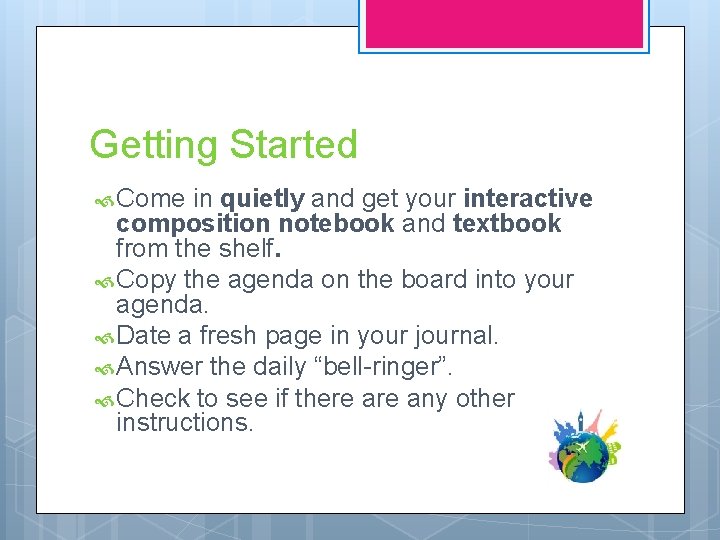 Getting Started

Come in quietly and get your interactive composition notebook and textbook from the shelf.

Copy the agenda on the board into your agenda.

Date a fresh page in your journal.

Answer the daily “bell-ringer”.

Check to see if there are any other instructions.